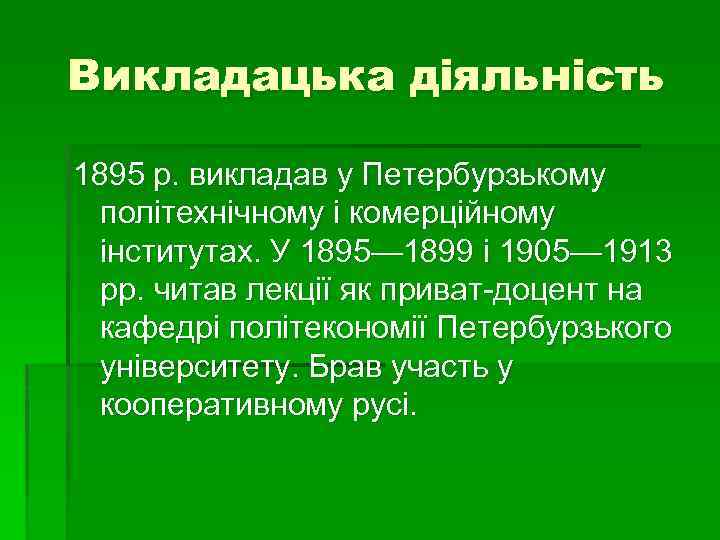 Викладацька діяльність

1895 р. викладав у Петербурзькому політехнічному і комерційному інститутах. У 1895—1899 і 1905—1913 рр. читав лекції як приват-доцент на кафедрі політекономії Петербурзького університету. Брав участь у кооперативному русі.